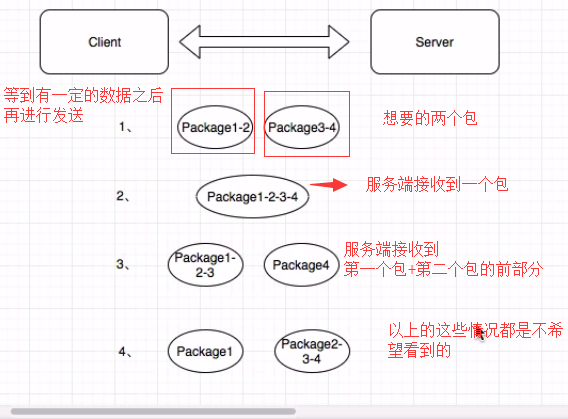 Client

Server

等到有一定的数据之后再进行发送

1、

Package1-2

Package3-4

想要的两个包

2、

Package1-2-3-4

服务端接收到一个包

3、

Package1-2-3

Package4

服务端接收到
第一个包+第二个包的前部分

4、

Package1

Package2-3-4

以上的这些情况都是不希望看到的